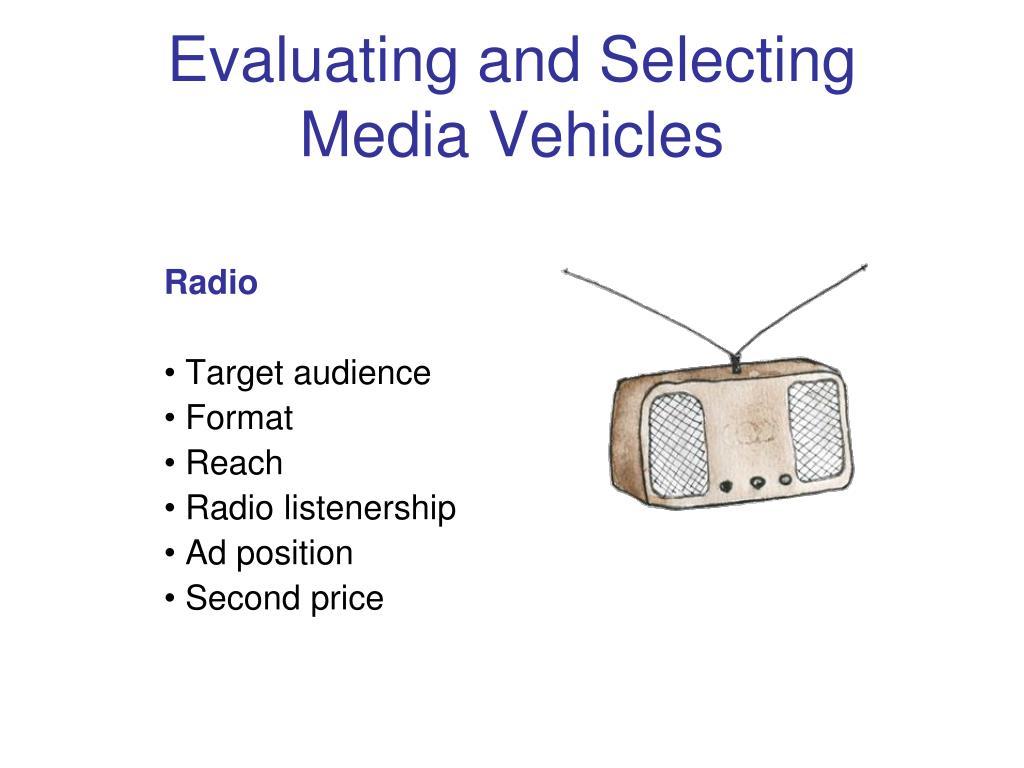 Evaluating and Selecting Media Vehicles

Radio

• Target audience
• Format
• Reach
• Radio listenership
• Ad position
• Second price